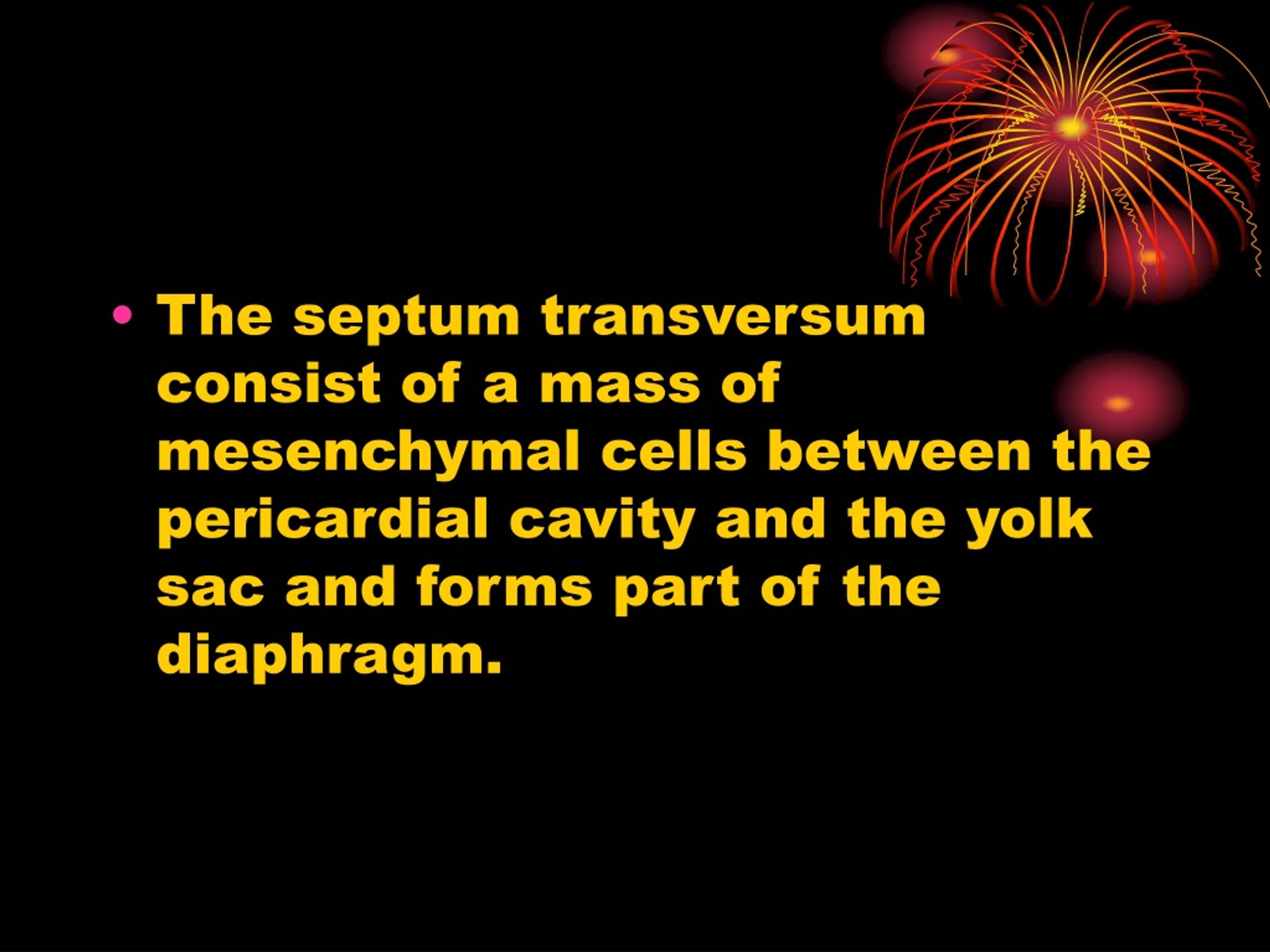 • The septum transversum consist of a mass of mesenchymal cells between the pericardial cavity and the yolk sac and forms part of the diaphragm.